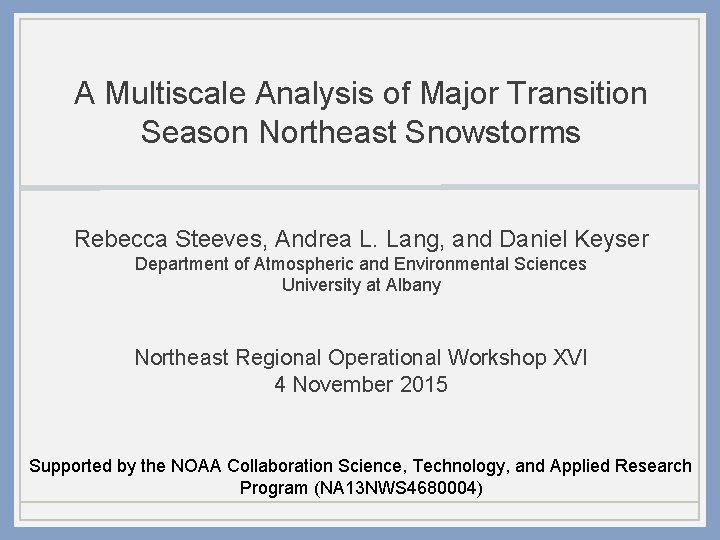 A Multiscale Analysis of Major Transition Season Northeast Snowstorms

Rebecca Steeves, Andrea L. Lang, and Daniel Keyser
Department of Atmospheric and Environmental Sciences
University at Albany

Northeast Regional Operational Workshop XVI
4 November 2015

Supported by the NOAA Collaboration Science, Technology, and Applied Research Program (NA13NWS4680004)